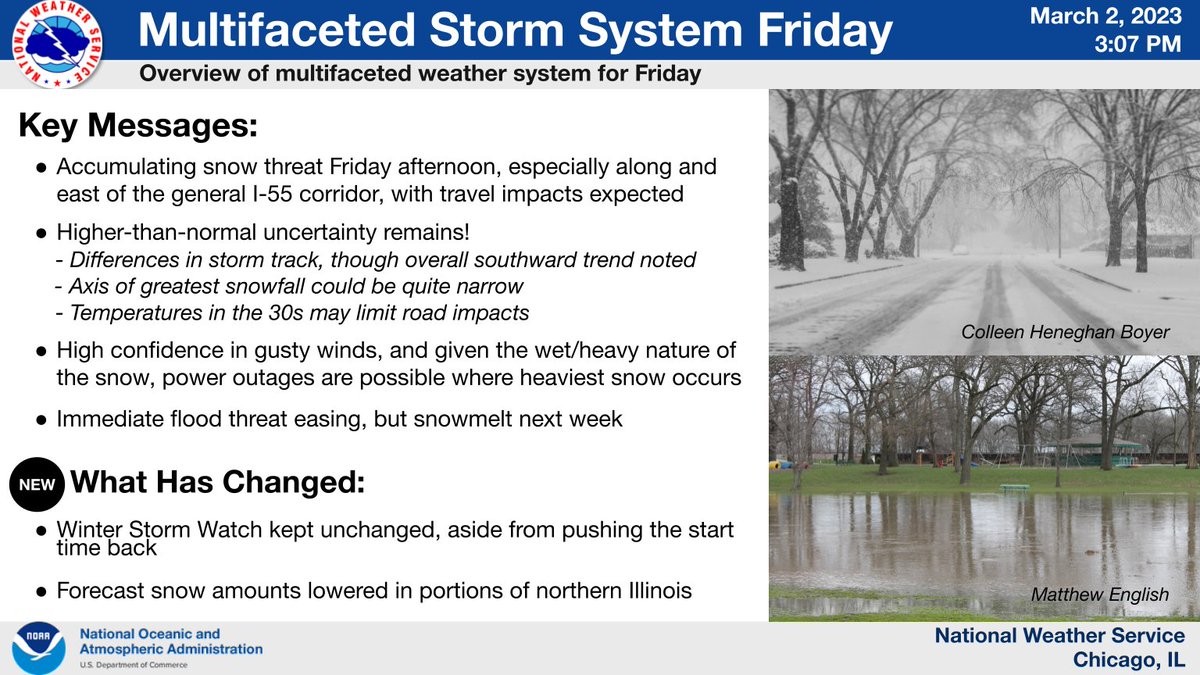 NATIONAL WEATHER SERVICE

Multifaceted Storm System Friday

March 2, 2023
3:07 PM

Overview of multifaceted weather system for Friday

Key Messages:

● Accumulating snow threat Friday afternoon, especially along and east of the general I-55 corridor, with travel impacts expected

● Higher-than-normal uncertainty remains!
- Differences in storm track, though overall southward trend noted
- Axis of greatest snowfall could be quite narrow
- Temperatures in the 30s may limit road impacts

● High confidence in gusty winds, and given the wet/heavy nature of the snow, power outages are possible where heaviest snow occurs

● Immediate flood threat easing, but snowmelt next week

NEW What Has Changed:

● Winter Storm Watch kept unchanged, aside from pushing the start time back

● Forecast snow amounts lowered in portions of northern Illinois

Colleen Heneghan Boyer

Matthew English

NOAA
National Oceanic and Atmospheric Administration
U.S. Department of Commerce

National Weather Service
Chicago, IL